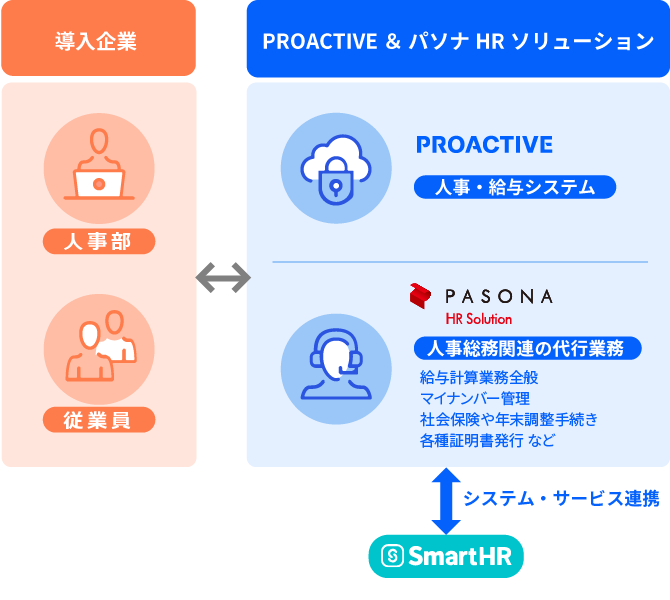 導入企業

人事部

従業員

PROACTIVE & パソナ HR ソリューション

PROACTIVE

人事・給与システム

PASONA
HR Solution

人事総務関連の代行業務

給与計算業務全般
マイナンバー管理
社会保険や年末調整手続き
各種証明書発行 など

システム・サービス連携

SmartHR